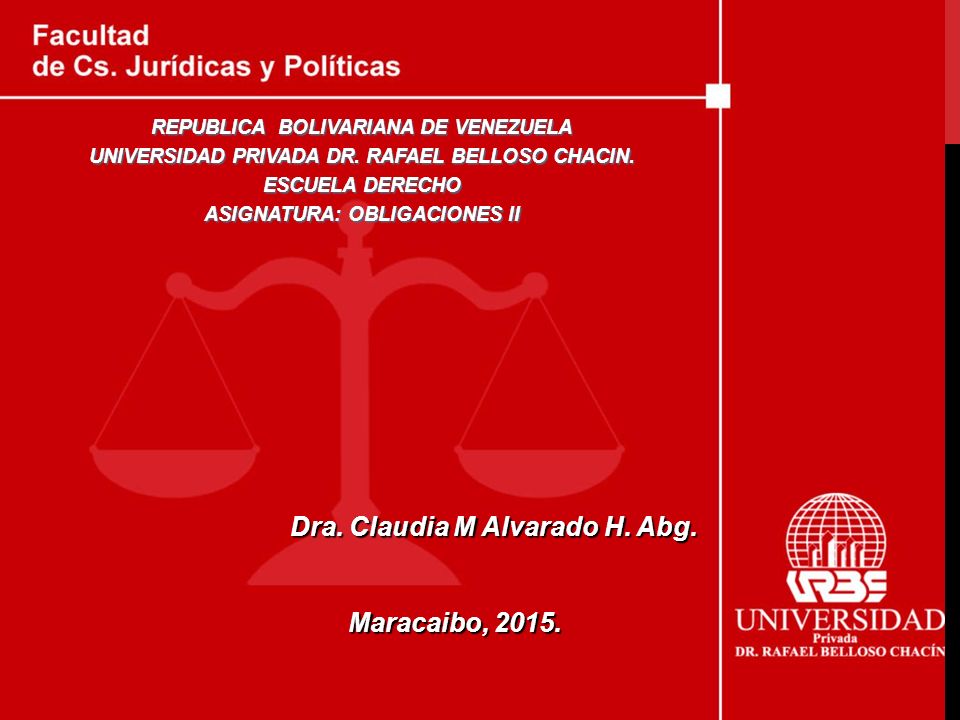 Facultad
de Cs. Jurídicas y Políticas

REPUBLICA BOLIVARIANA DE VENEZUELA
UNIVERSIDAD PRIVADA DR. RAFAEL BELLOSO CHACIN.
ESCUELA DERECHO
ASIGNATURA: OBLIGACIONES II

Dra. Claudia M Alvarado H. Abg.

Maracaibo, 2015.

URBE
UNIVERSIDAD
Privada
DR. RAFAEL BELLOSO CHACÍN